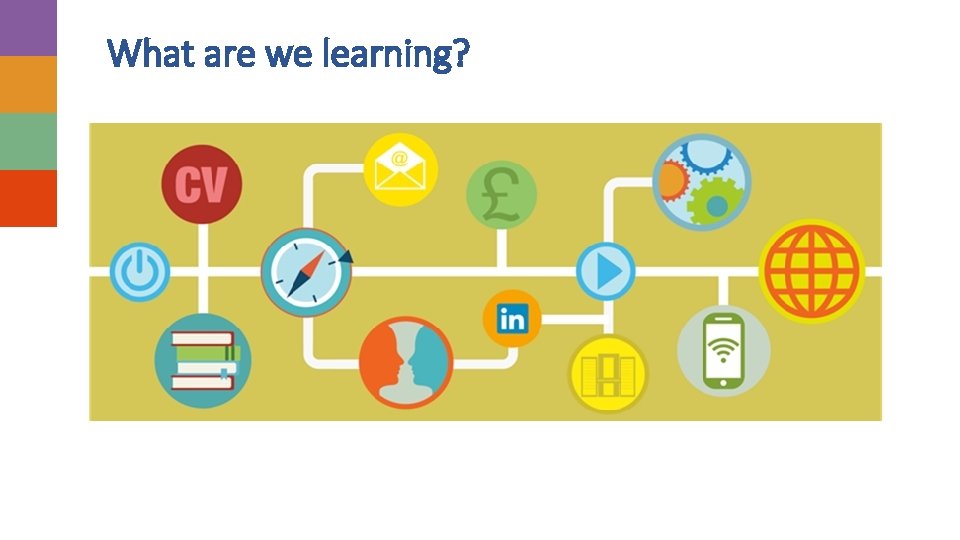 What are we learning?

CV

@

£

in